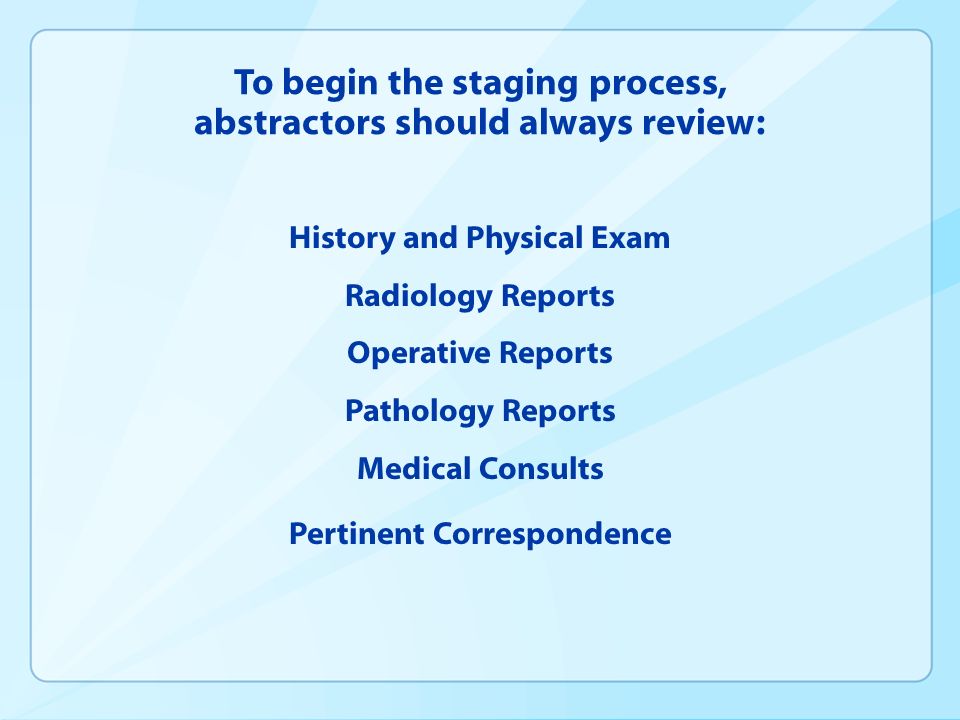 To begin the staging process, abstractors should always review:

History and Physical Exam

Radiology Reports

Operative Reports

Pathology Reports

Medical Consults

Pertinent Correspondence